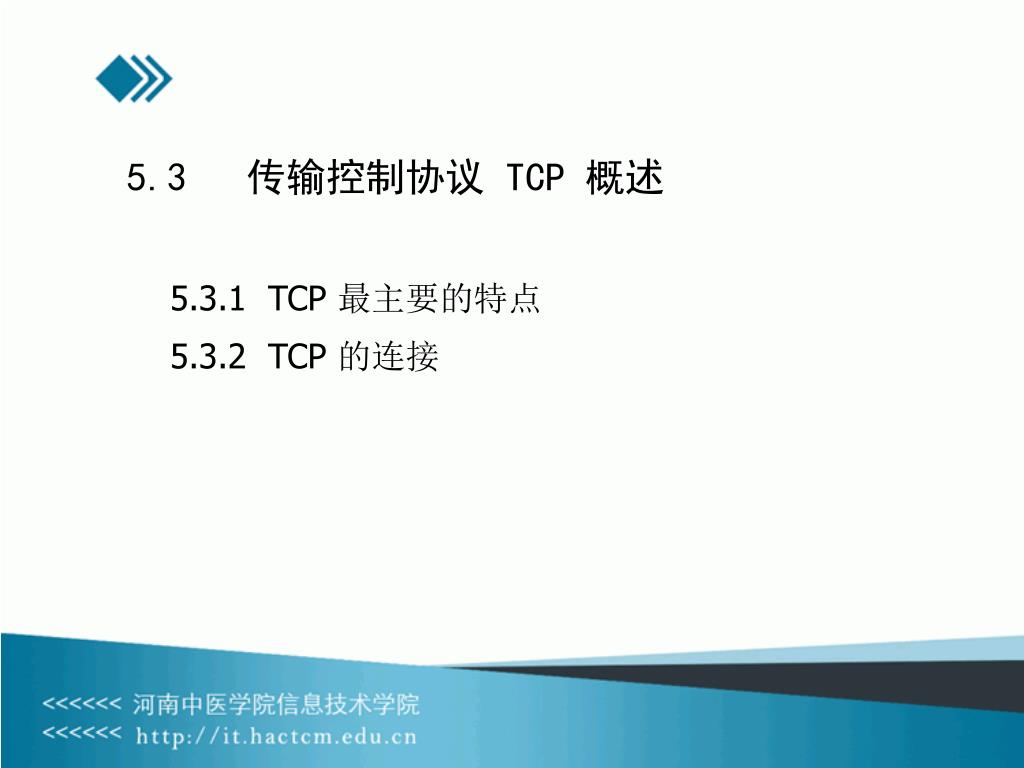 5.3 传输控制协议 TCP 概述

5.3.1 TCP 最主要的特点

5.3.2 TCP 的连接

<<<<<< 河南中医学院信息技术学院

<<<<<< http://it.hactcm.edu.cn